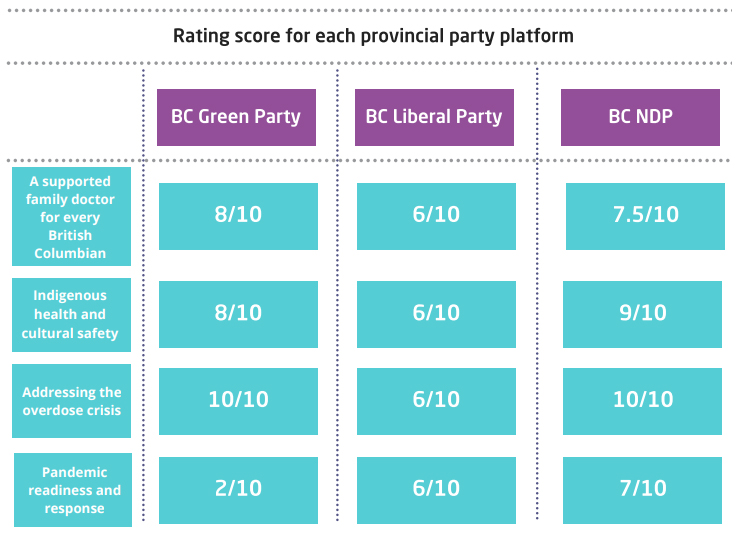 Rating score for each provincial party platform

| | BC Green Party | BC Liberal Party | BC NDP |
|---|---|---|---|
| A supported family doctor for every British Columbian | 8/10 | 6/10 | 7.5/10 |
| Indigenous health and cultural safety | 8/10 | 6/10 | 9/10 |
| Addressing the overdose crisis | 10/10 | 6/10 | 10/10 |
| Pandemic readiness and response | 2/10 | 6/10 | 7/10 |